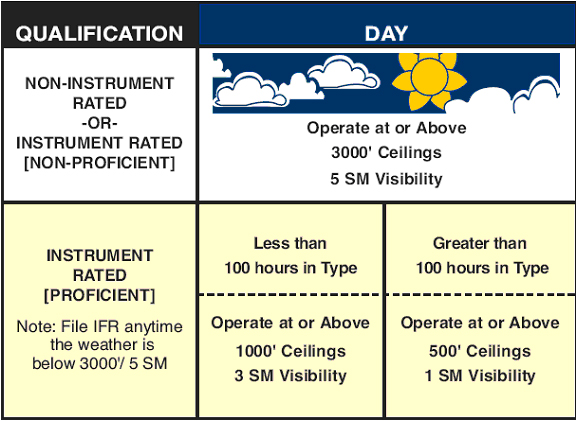 | QUALIFICATION | DAY | |
|---|---|---|
| NON-INSTRUMENT RATED -OR- INSTRUMENT RATED [NON-PROFICIENT] | Operate at or Above 3000' Ceilings 5 SM Visibility | |
| INSTRUMENT RATED [PROFICIENT] Note: File IFR anytime the weather is below 3000'/ 5 SM | Less than 100 hours in Type | Greater than 100 hours in Type |
| | Operate at or Above 1000' Ceilings 3 SM Visibility | Operate at or Above 500' Ceilings 1 SM Visibility |